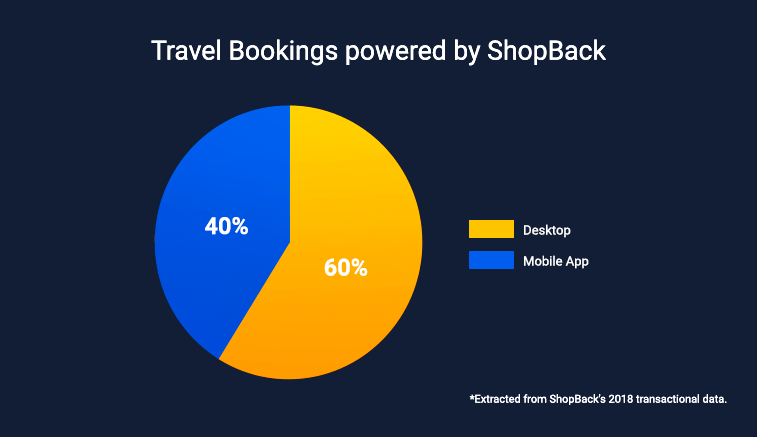 Travel Bookings powered by ShopBack

40%

60%

Desktop

Mobile App

*Extracted from ShopBack's 2018 transactional data.